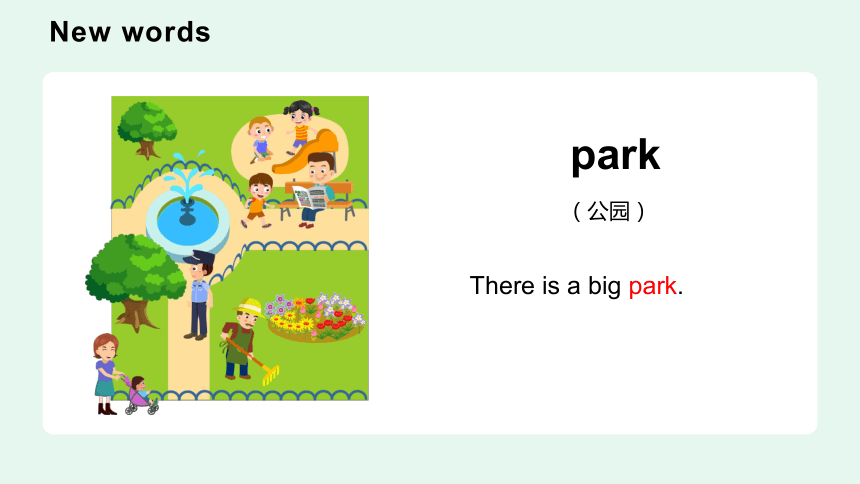 New words

park

( 公园 )

There is a big park.